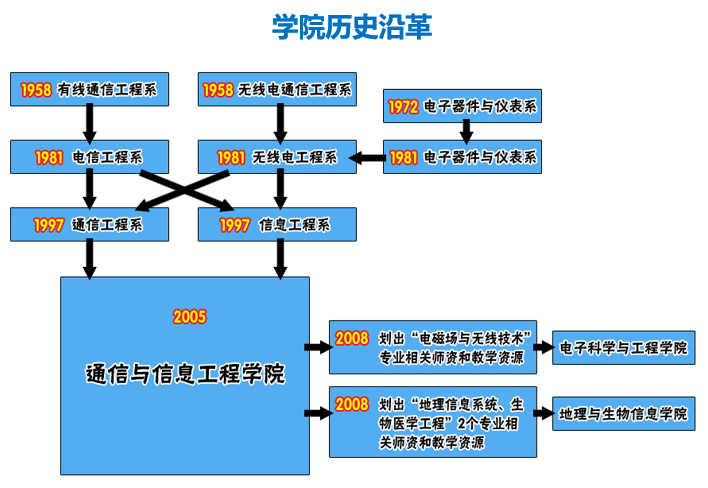 学院历史沿革

1958 有线通信工程系

1958 无线电通信工程系

1972 电子器件与仪表系

1981 电信工程系

1981 无线电工程系

1981 电子器件与仪表系

1997 通信工程系

1997 信息工程系

2005

通信与信息工程学院

2008 划出“电磁场与无线技术”专业相关师资和教学资源

电子科学与工程学院

2008 划出“地理信息系统、生物医学工程”2个专业相关师资和教学资源

地理与生物信息学院